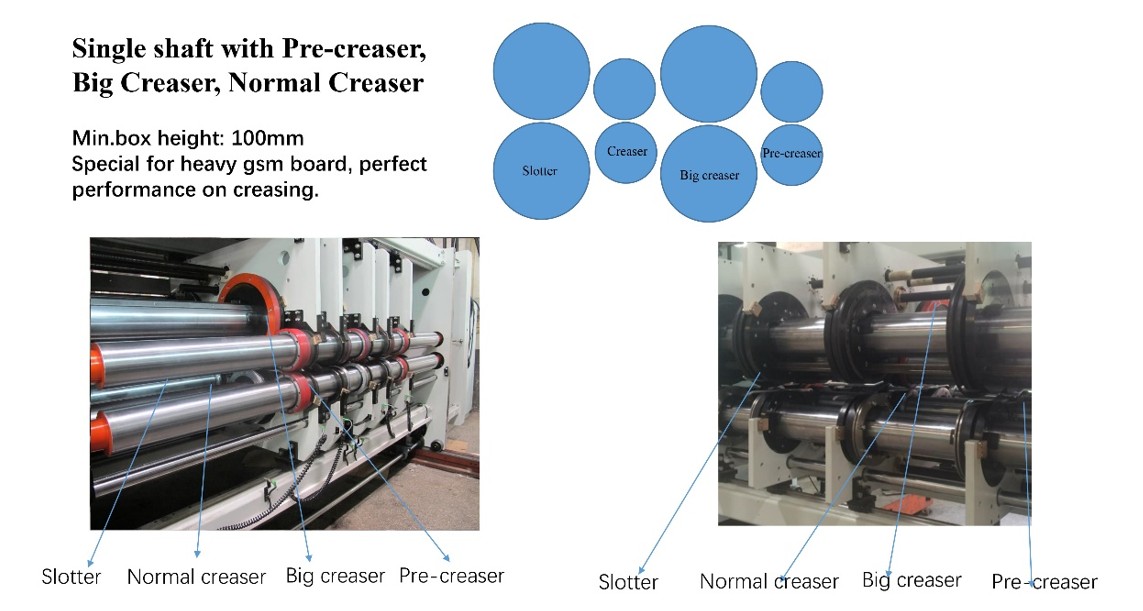 Single shaft with Pre-creaser, Big Creaser, Normal Creaser

Min.box height: 100mm
Special for heavy gsm board, perfect performance on creasing.

Slotter
Creaser
Big creaser
Pre-creaser

Slotter Normal creaser Big creaser Pre-creaser

Slotter Normal creaser Big creaser Pre-creaser